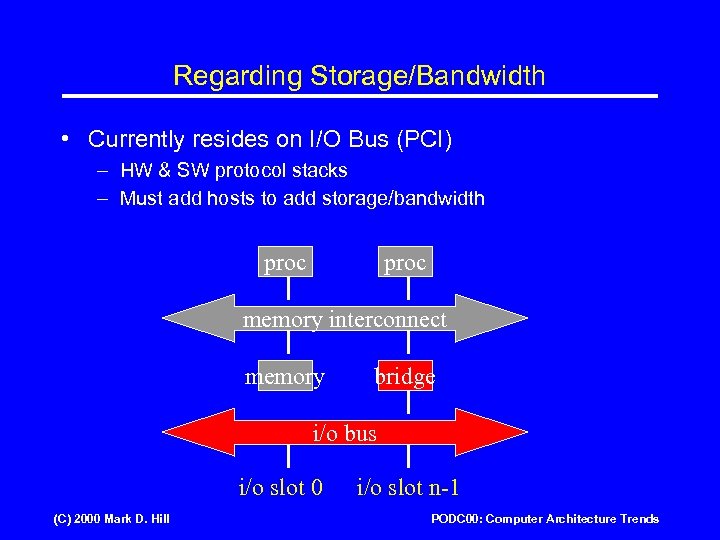 Regarding Storage/Bandwidth

• Currently resides on I/O Bus (PCI)
– HW & SW protocol stacks
– Must add hosts to add storage/bandwidth

proc
proc
memory interconnect
memory
bridge
i/o bus
i/o slot 0
i/o slot n-1

(C) 2000 Mark D. Hill
PODC00: Computer Architecture Trends